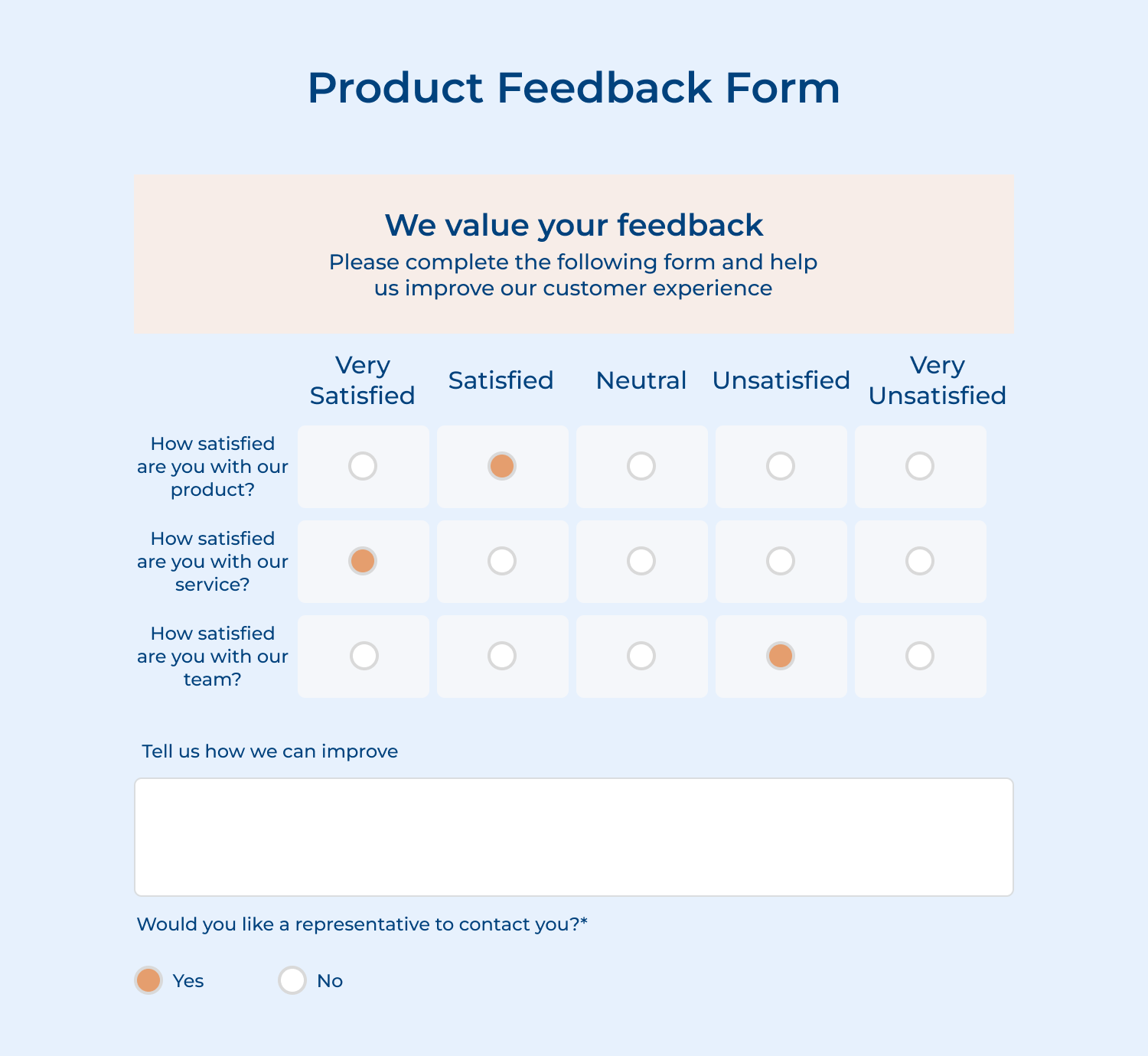 Product Feedback Form

We value your feedback
Please complete the following form and help us improve our customer experience

| | Very Satisfied | Satisfied | Neutral | Unsatisfied | Very Unsatisfied |
|---|---|---|---|---|---|
| How satisfied are you with our product? | | | | | |
| How satisfied are you with our service? | | | | | |
| How satisfied are you with our team? | | | | | |

Tell us how we can improve

Would you like a representative to contact you?*

Yes No